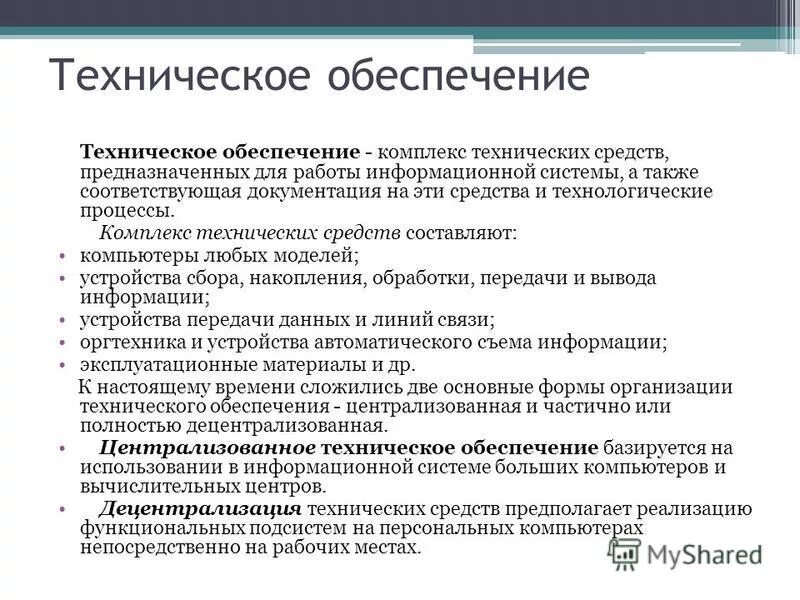 Техническое обеспечение

Техническое обеспечение - комплекс технических средств, предназначенных для работы информационной системы, а также соответствующая документация на эти средства и технологические процессы.

Комплекс технических средств составляют:

• компьютеры любых моделей;
• устройства сбора, накопления, обработки, передачи и вывода информации;
• устройства передачи данных и линий связи;
• оргтехника и устройства автоматического съема информации;
• эксплуатационные материалы и др.

К настоящему времени сложились две основные формы организации технического обеспечения - централизованная и частично или полностью децентрализованная.

• Централизованное техническое обеспечение базируется на использовании в информационной системе больших компьютеров и вычислительных центров.
• Децентрализация технических средств предполагает реализацию функциональных подсистем на персональных компьютерах непосредственно на рабочих местах.

MyShared